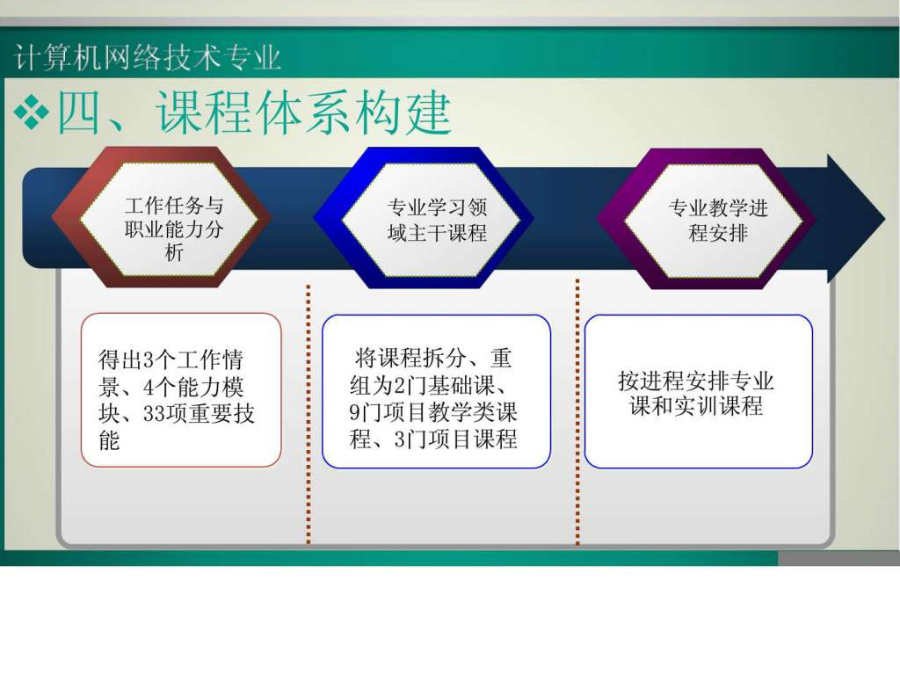 计算机网络技术专业

❖四、课程体系构建

工作任务与职业能力分析

专业学习领域主干课程

专业教学进程安排

得出3个工作情景、4个能力模块、33项重要技能

将课程拆分、重组为2门基础课、9门项目教学类课程、3门项目课程

按进程安排专业课和实训课程